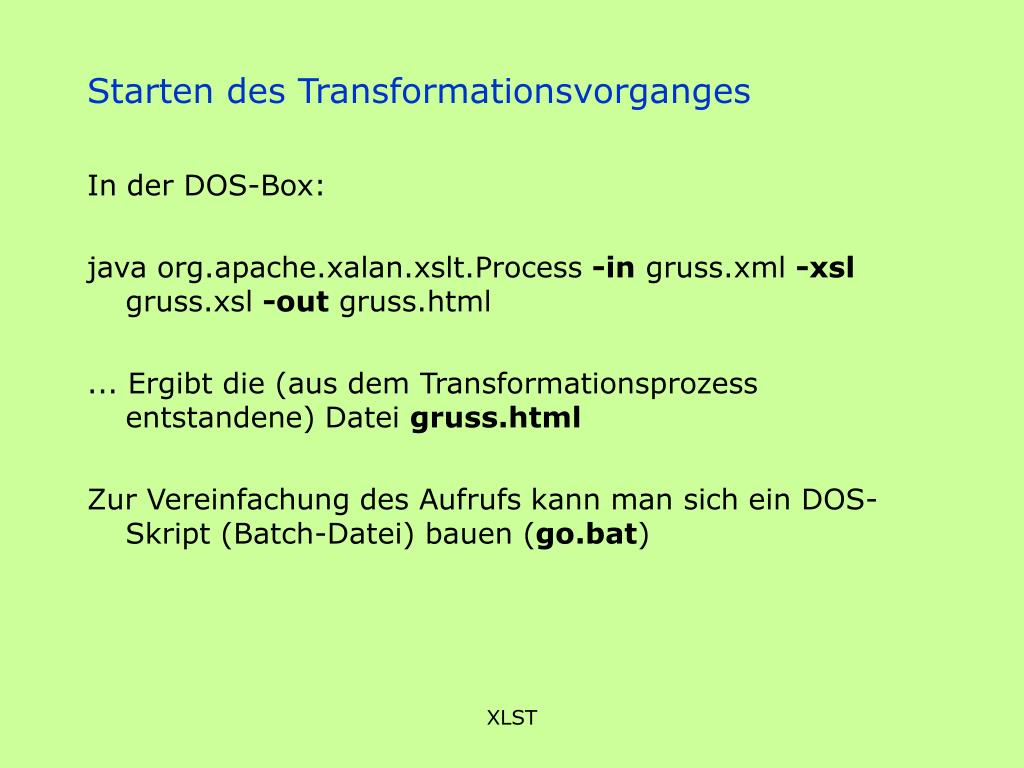 Starten des Transformationsvorganges

In der DOS-Box:

java org.apache.xalan.xslt.Process -in gruss.xml -xsl gruss.xsl -out gruss.html

... Ergibt die (aus dem Transformationsprozess entstandene) Datei gruss.html

Zur Vereinfachung des Aufrufs kann man sich ein DOS-Skript (Batch-Datei) bauen (go.bat)

XLST